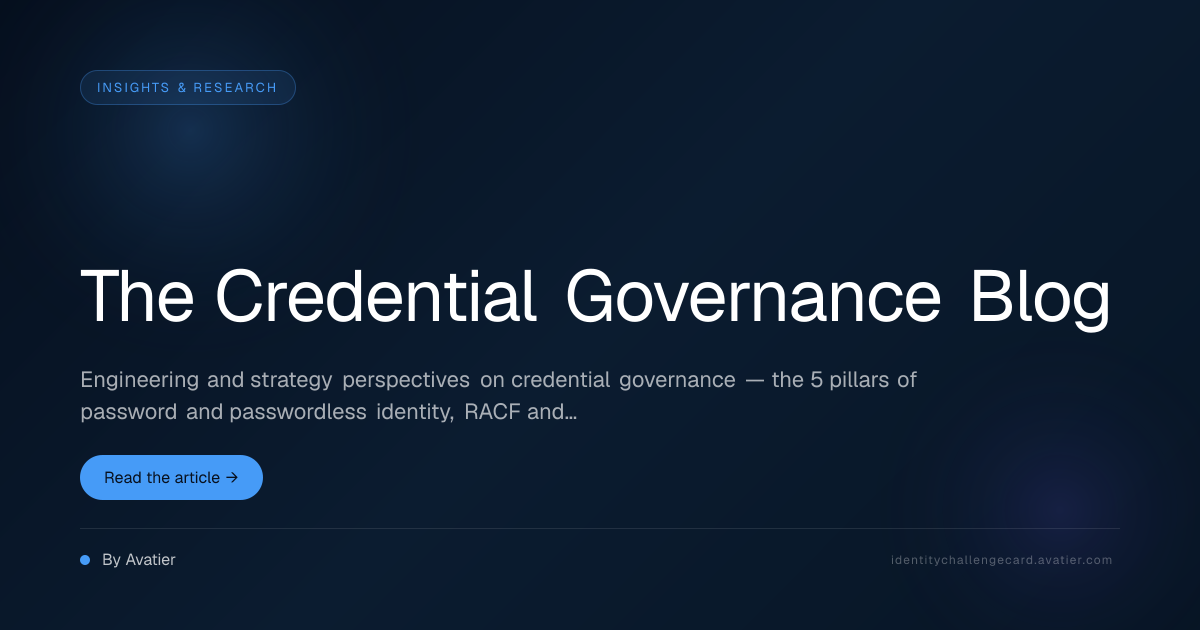 INSIGHTS & RESEARCH

The Credential Governance Blog

Engineering and strategy perspectives on credential governance — the 5 pillars of password and passwordless identity, RACF and...

Read the article →

By Avatier

identitychallengecard.avatier.com